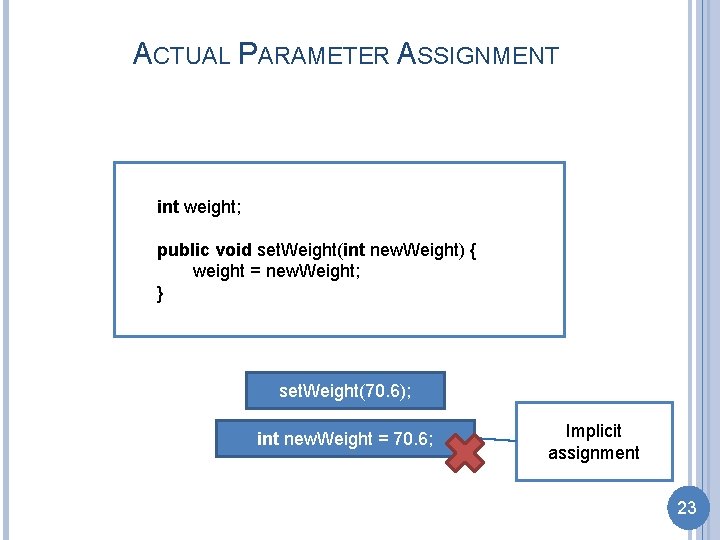 ACTUAL PARAMETER ASSIGNMENT

int weight;

public void setWeight(int newWeight) {
weight = newWeight;
}

setWeight(70.6);

int newWeight = 70.6;

Implicit assignment

23